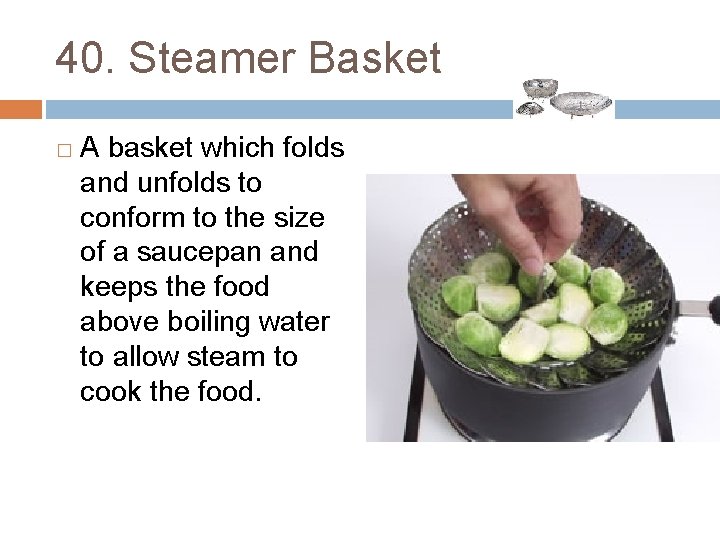 40. Steamer Basket

□ A basket which folds and unfolds to conform to the size of a saucepan and keeps the food above boiling water to allow steam to cook the food.